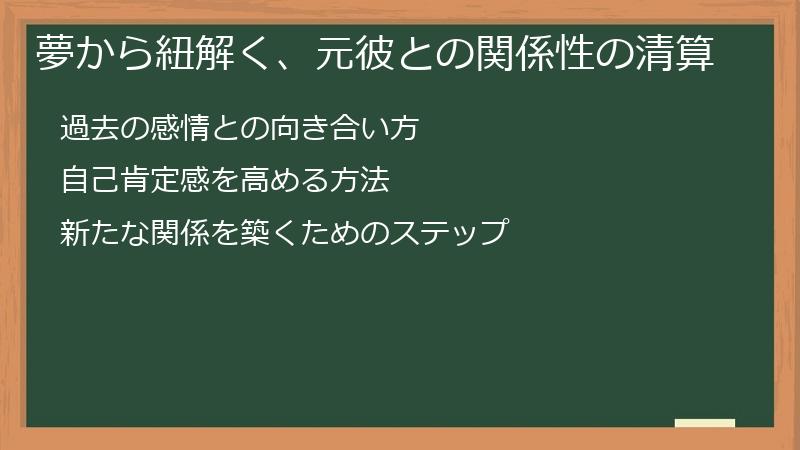 夢から紐解く、元彼との関係性の清算

過去の感情との向き合い方

自己肯定感を高める方法

新たな関係を築くためのステップ